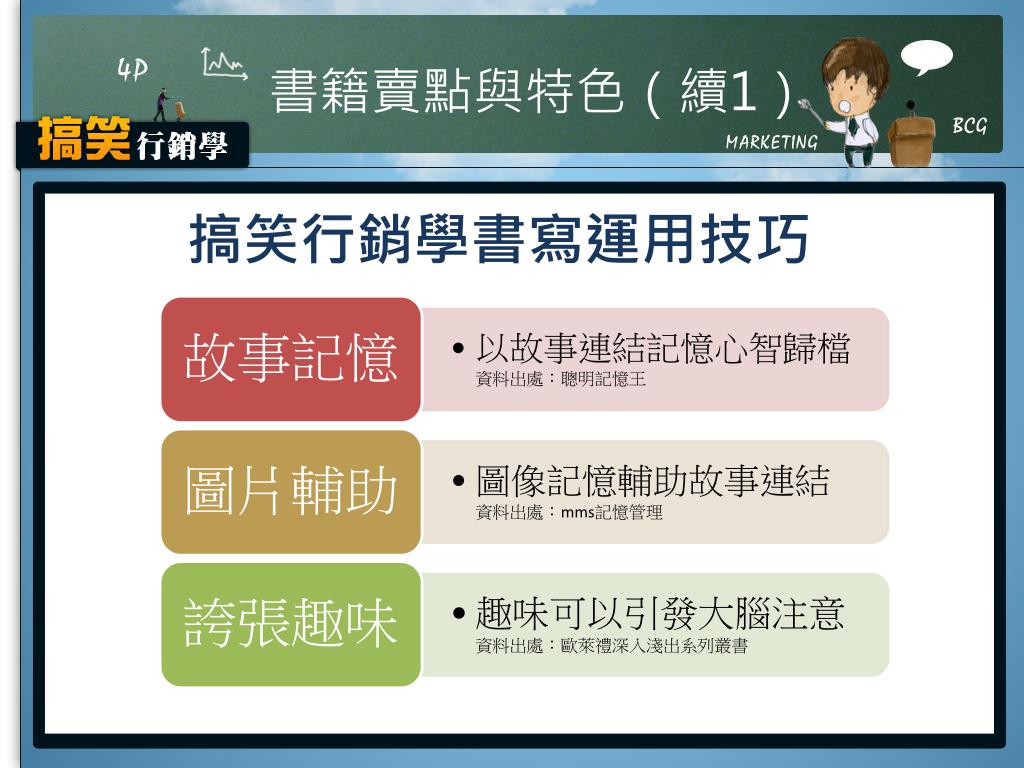 4P

書籍賣點與特色（續1）

MARKETING

BCG

搞笑行銷學

搞笑行銷學書寫運用技巧

故事記憶

• 以故事連結記憶心智歸檔
資料出處：聰明記憶王

圖片輔助

• 圖像記憶輔助故事連結
資料出處：mms記憶管理

誇張趣味

• 趣味可以引發大腦注意
資料出處：歐萊禮深入淺出系列叢書